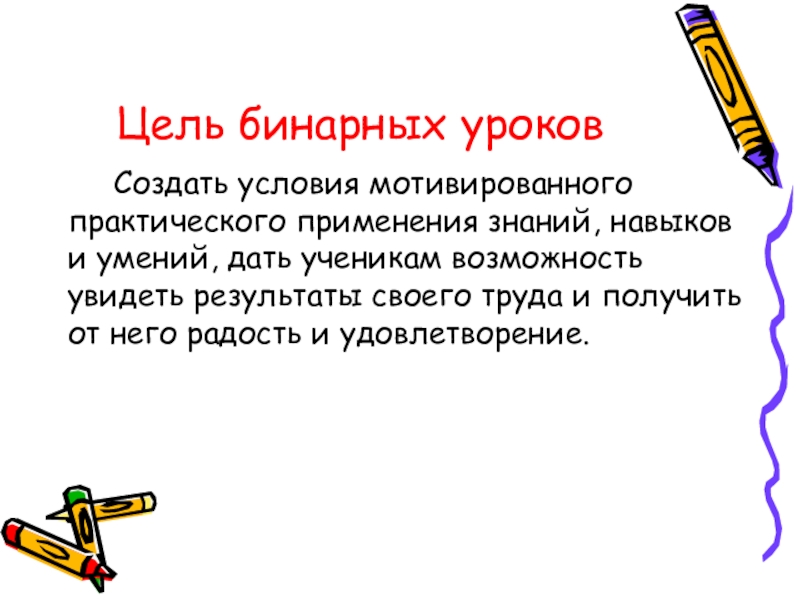 Цель бинарных уроков

Создать условия мотивированного практического применения знаний, навыков и умений, дать ученикам возможность увидеть результаты своего труда и получить от него радость и удовлетворение.